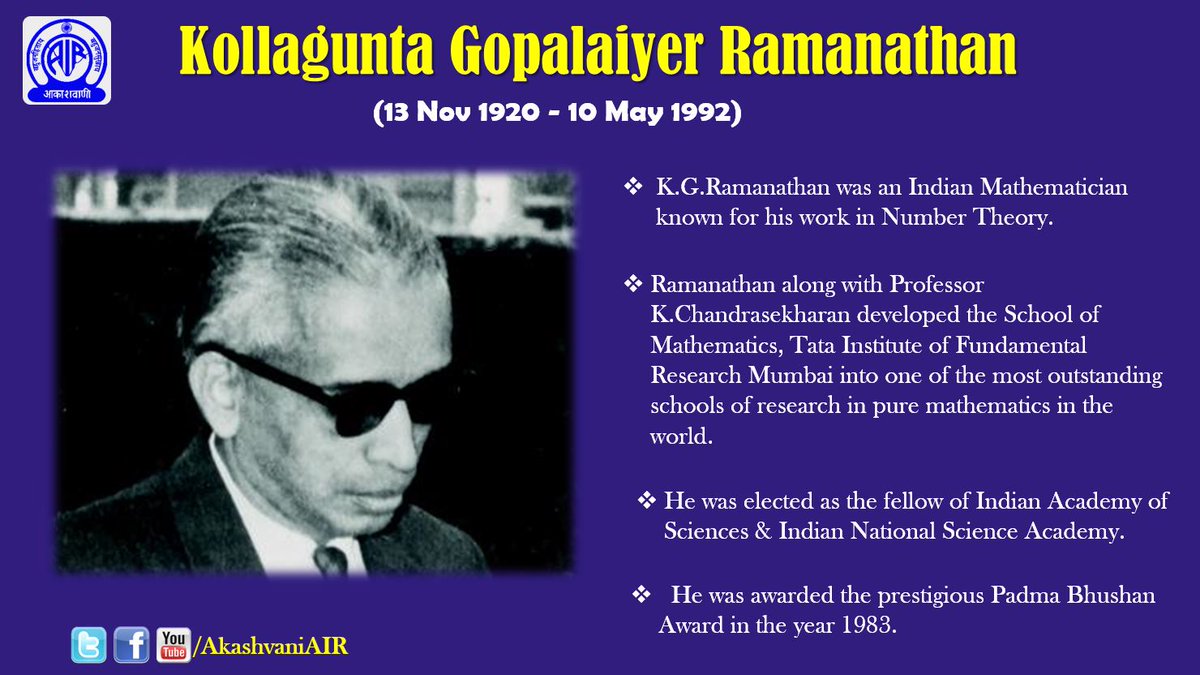 AIR
आकाशवाणी

Kollagunta Gopalaiyer Ramanathan

(13 Nov 1920 - 10 May 1992)

❖ K.G.Ramanathan was an Indian Mathematician known for his work in Number Theory.

❖ Ramanathan along with Professor K.Chandrasekharan developed the School of Mathematics, Tata Institute of Fundamental Research Mumbai into one of the most outstanding schools of research in pure mathematics in the world.

❖ He was elected as the fellow of Indian Academy of Sciences & Indian National Science Academy.

❖ He was awarded the prestigious Padma Bhushan Award in the year 1983.

You Tube /AkashvaniAIR